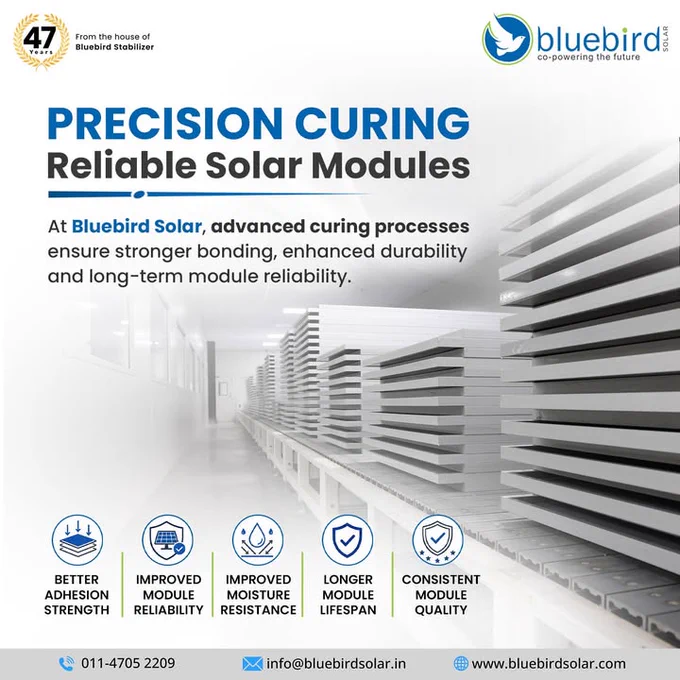 47 Years

From the house of Bluebird Stabilizer

bluebird SOLAR
co-powering the future

PRECISION CURING
Reliable Solar Modules

At Bluebird Solar, advanced curing processes ensure stronger bonding, enhanced durability and long-term module reliability.

BETTER ADHESION STRENGTH

IMPROVED MODULE RELIABILITY

IMPROVED MOISTURE RESISTANCE

LONGER MODULE LIFESPAN

CONSISTENT MODULE QUALITY

011-4705 2209 info@bluebirdsolar.in www.bluebirdsolar.com